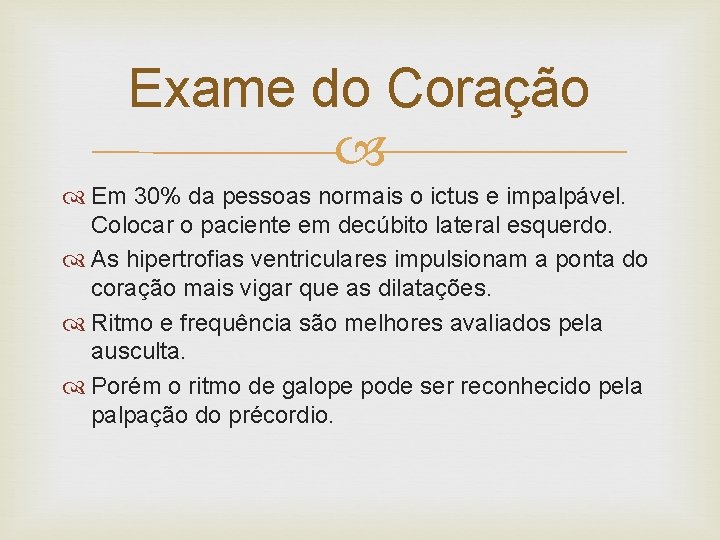 Exame do Coração

Em 30% da pessoas normais o ictus e impalpável. Colocar o paciente em decúbito lateral esquerdo.

As hipertrofias ventriculares impulsionam a ponta do coração mais vigar que as dilatações.

Ritmo e frequência são melhores avaliados pela ausculta.

Porém o ritmo de galope pode ser reconhecido pela palpação do précordio.